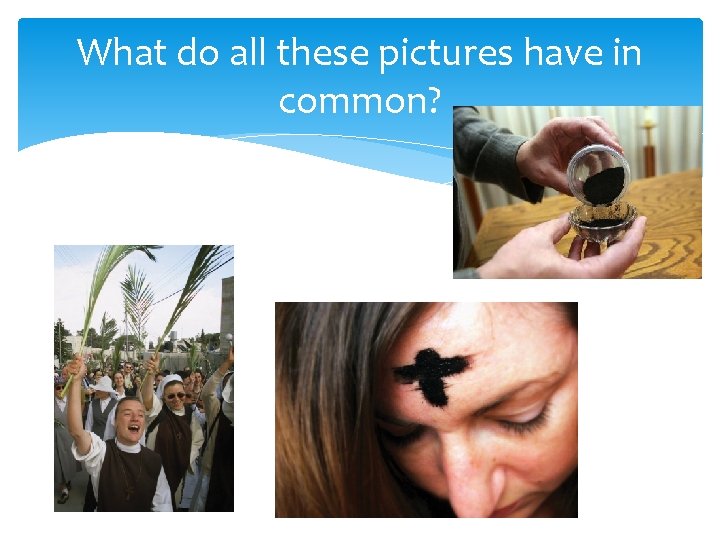 What do all these pictures have in common?